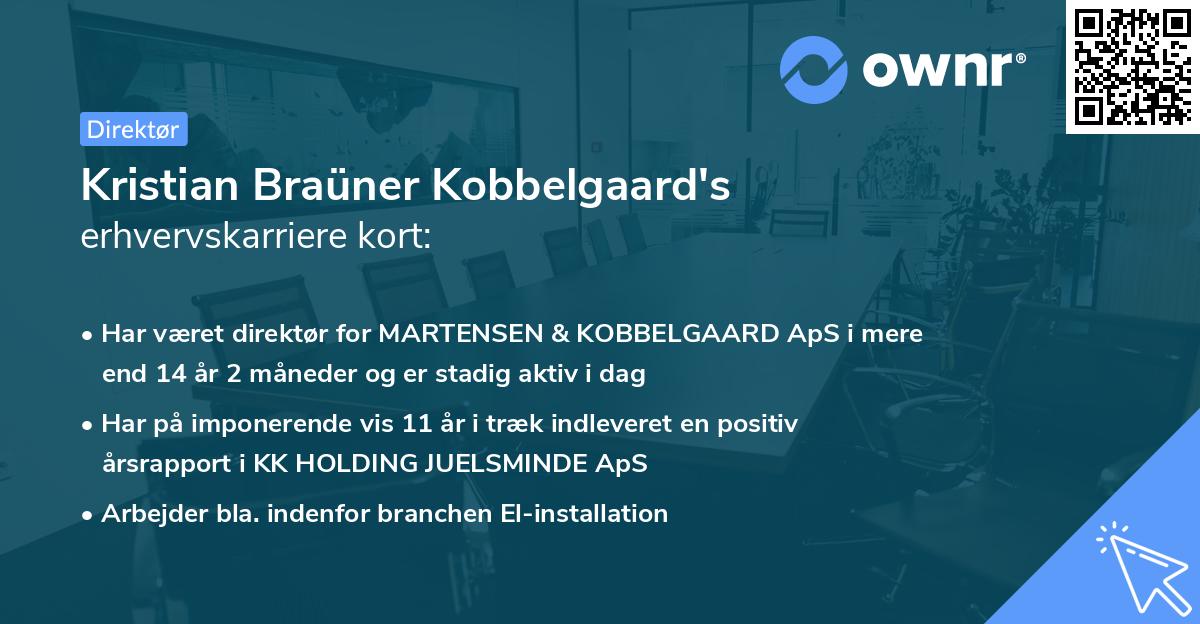 ownr®

Direktør

Kristian Braüner Kobbelgaard's erhvervskarriere kort:

• Har været direktør for MARTENSEN & KOBBELGAARD ApS i mere end 14 år 2 måneder og er stadig aktiv i dag

• Har på imponerende vis 11 år i træk indleveret en positiv årsrapport i KK HOLDING JUELSMINDE ApS

• Arbejder bla. indenfor branchen El-installation